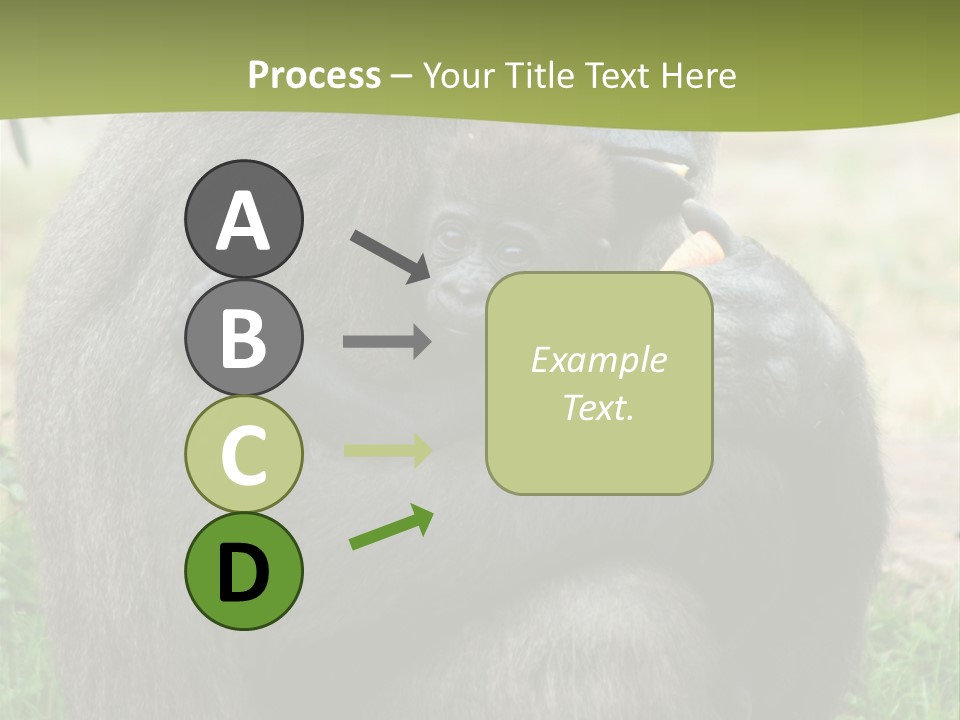 Process – Your Title Text Here

A

B

C

D

Example Text.